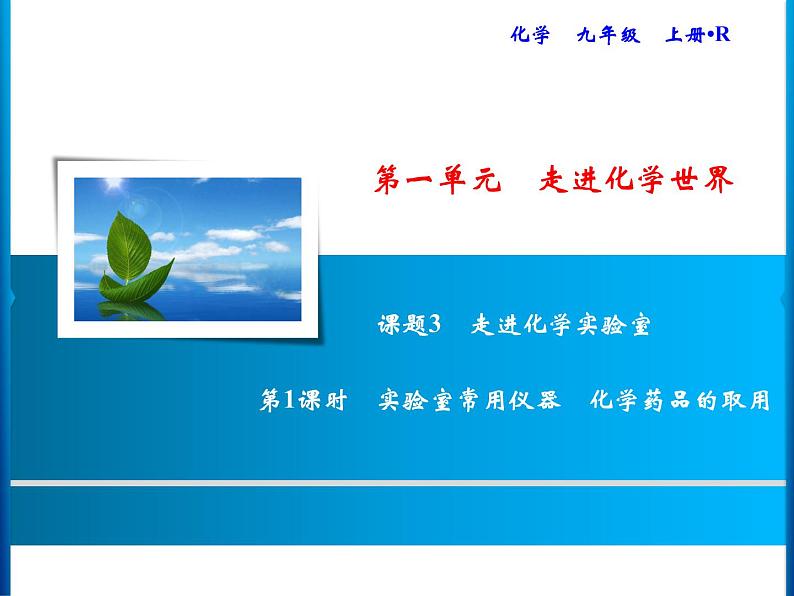 化学　九年级　上册•R

第一单元　走进化学世界

课题3　走进化学实验室

第1课时　实验室常用仪器　化学药品的取用